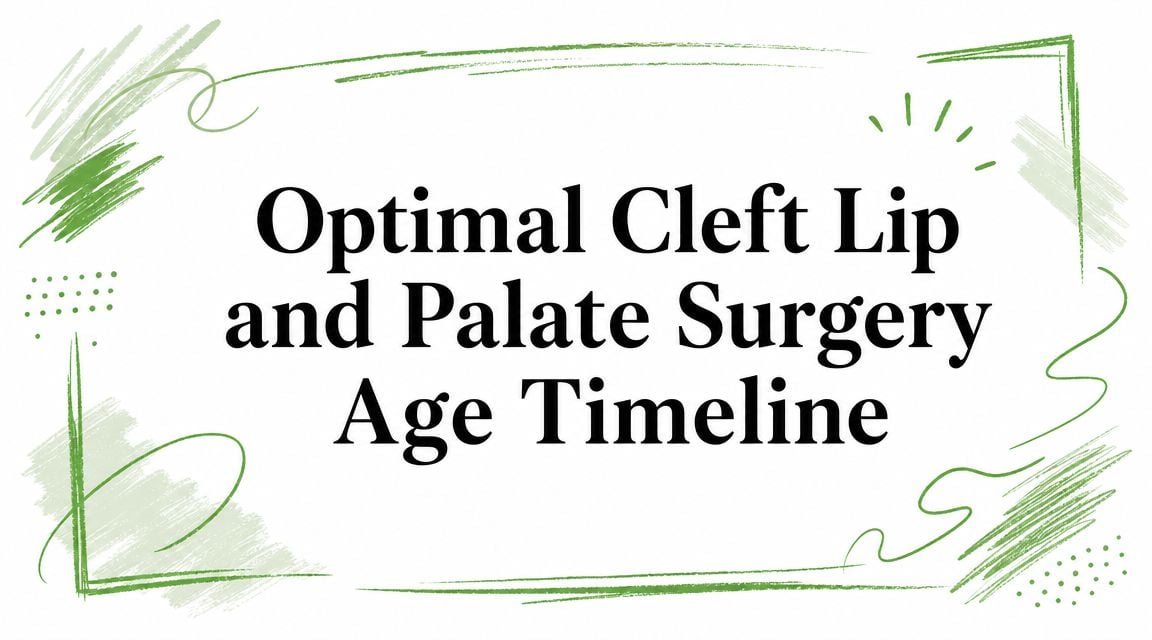 Optimal Cleft Lip and Palate Surgery Age Timeline